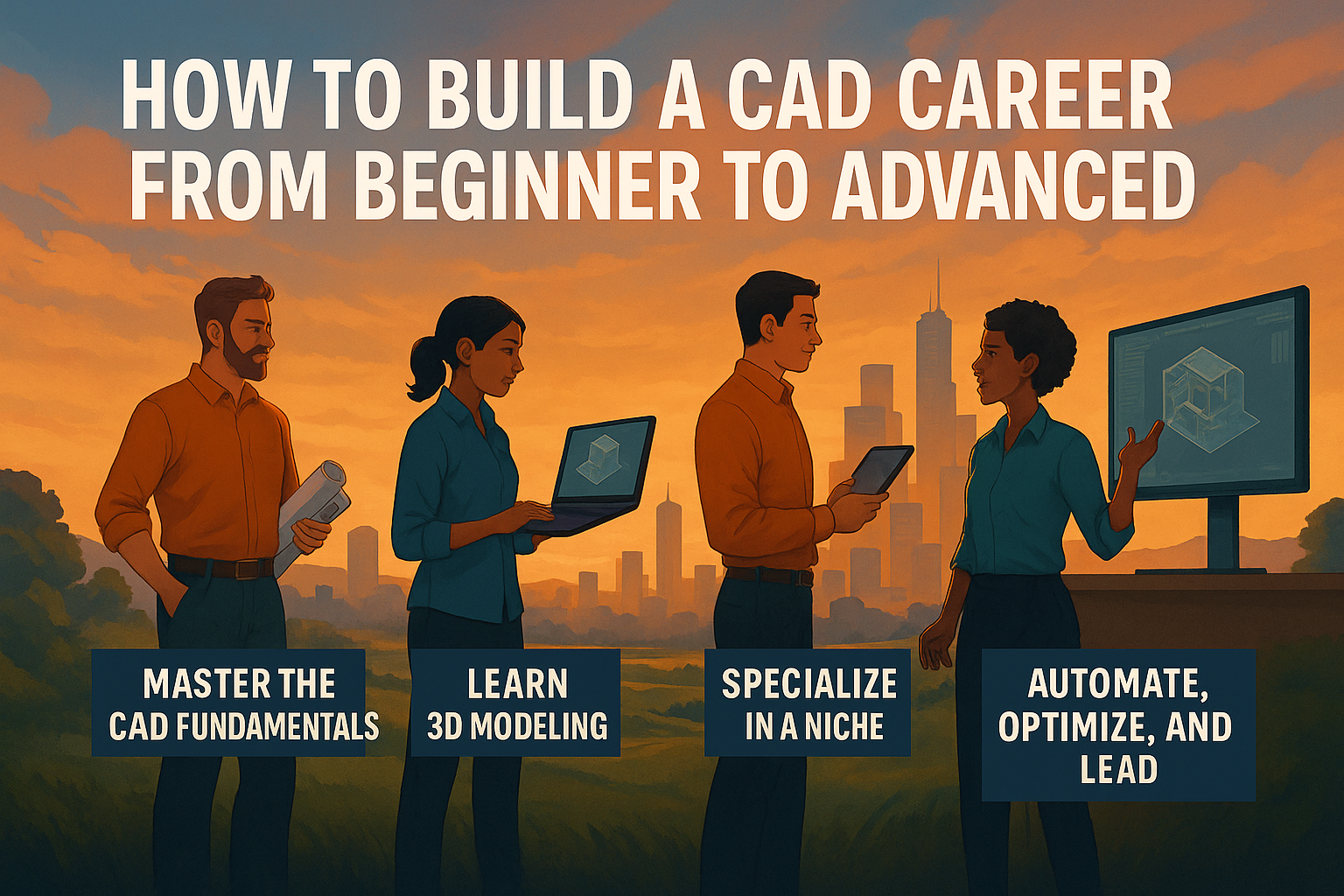 HOW TO BUILD A CAD CAREER FROM BEGINNER TO ADVANCED

MASTER THE CAD FUNDAMENTALS

LEARN 3D MODELING

SPECIALIZE IN A NICHE

AUTOMATE, OPTIMIZE, AND LEAD